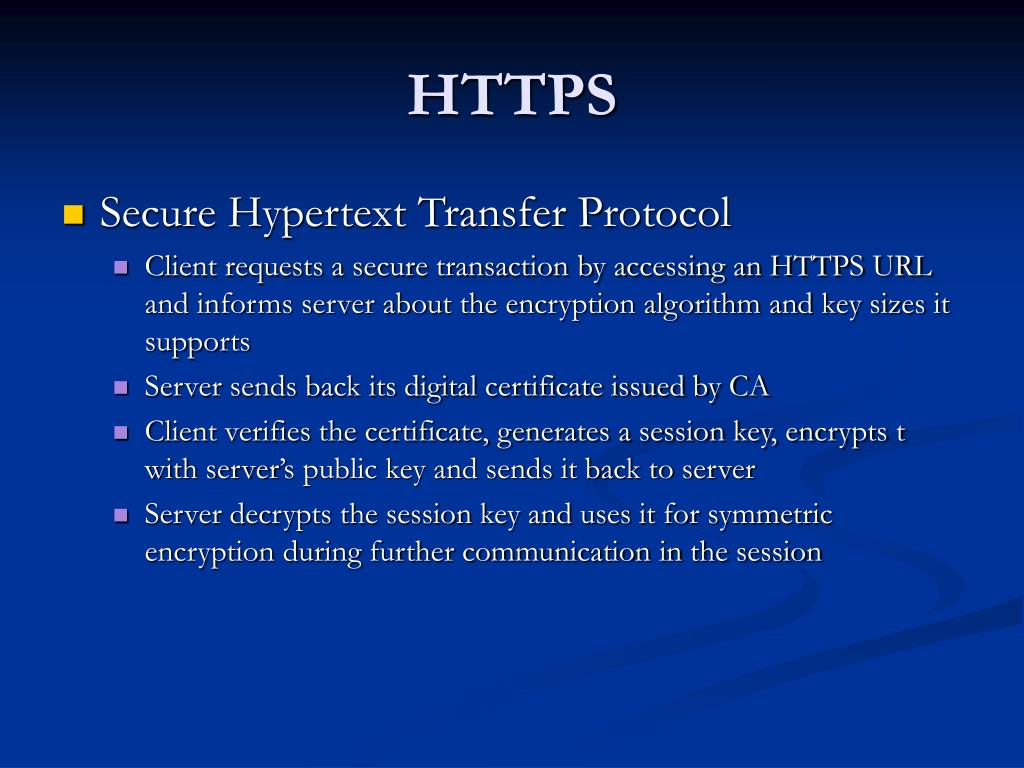 HTTPS

Secure Hypertext Transfer Protocol

Client requests a secure transaction by accessing an HTTPS URL and informs server about the encryption algorithm and key sizes it supports

Server sends back its digital certificate issued by CA

Client verifies the certificate, generates a session key, encrypts t with server's public key and sends it back to server

Server decrypts the session key and uses it for symmetric encryption during further communication in the session